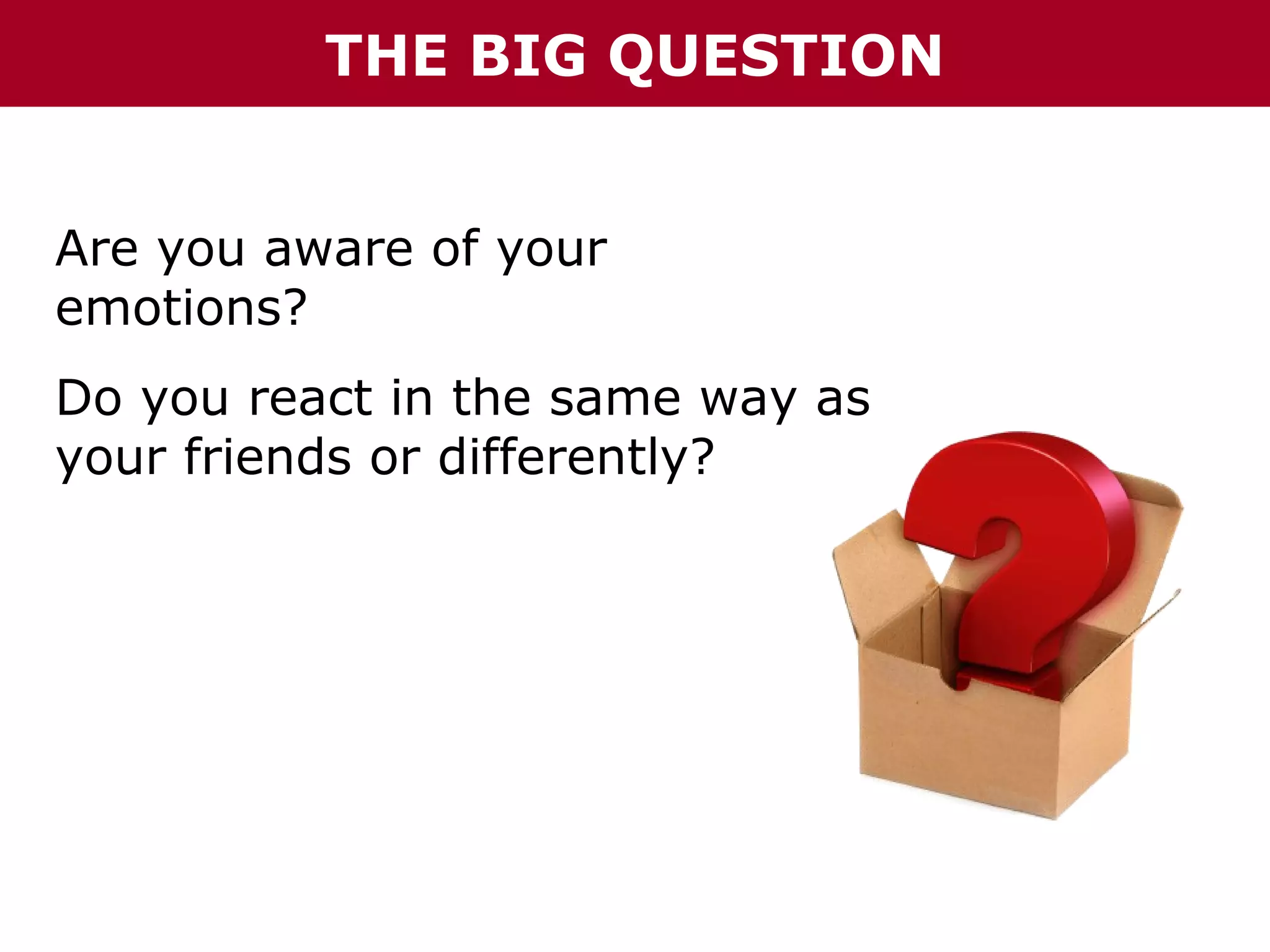 THE BIG QUESTION

Are you aware of your emotions?

Do you react in the same way as your friends or differently?